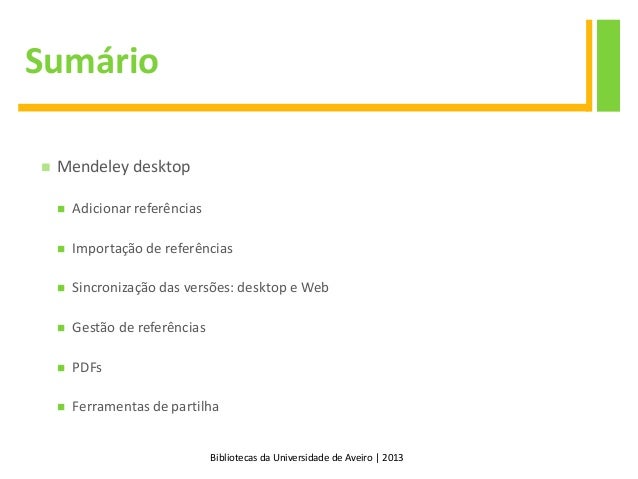 Sumário

Mendeley desktop

Adicionar referências

Importação de referências

Sincronização das versões: desktop e Web

Gestão de referências

PDFs

Ferramentas de partilha

Bibliotecas da Universidade de Aveiro | 2013